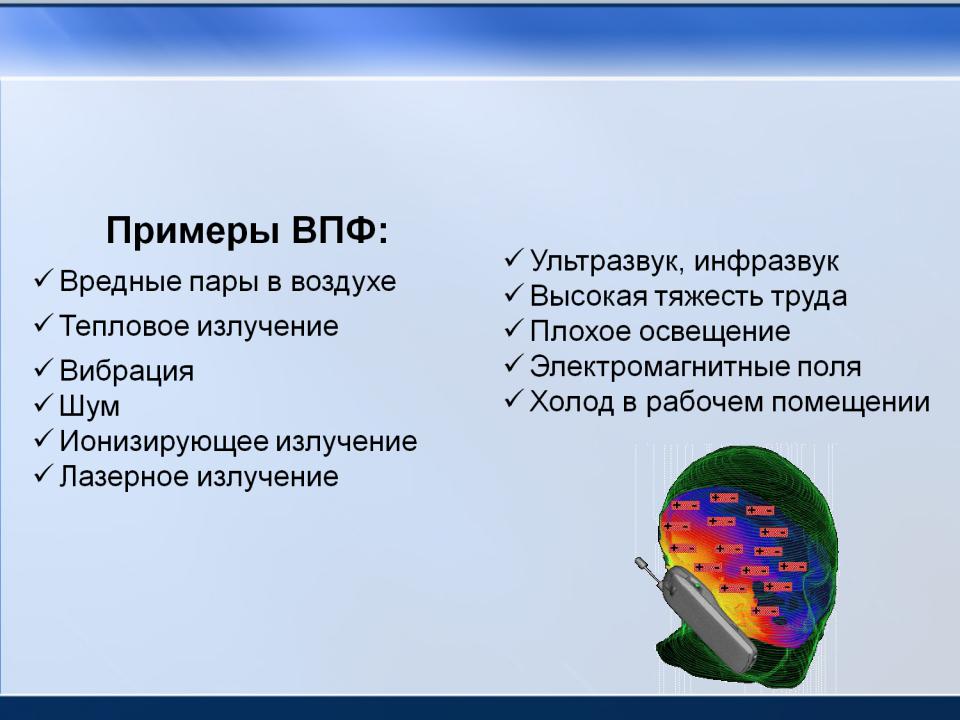 Примеры ВПФ:

✓ Вредные пары в воздухе
✓ Тепловое излучение
✓ Вибрация
✓ Шум
✓ Ионизирующее излучение
✓ Лазерное излучение

✓ Ультразвук, инфразвук
✓ Высокая тяжесть труда
✓ Плохое освещение
✓ Электромагнитные поля
✓ Холод в рабочем помещении